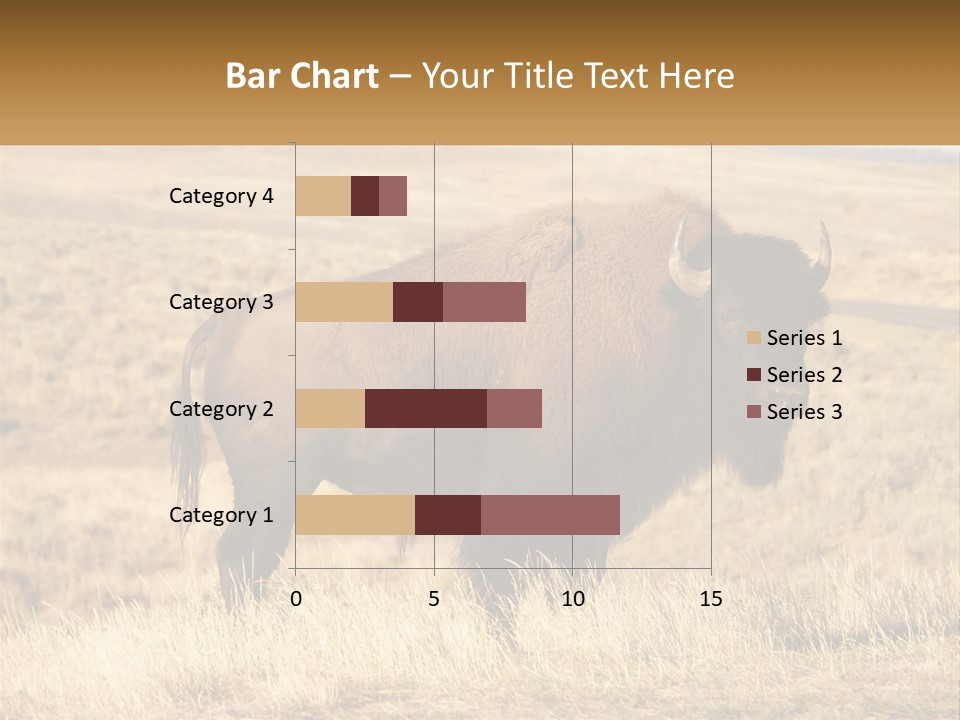 Bar Chart – Your Title Text Here

Category 4
Category 3
Category 2
Category 1

0
5
10
15

Series 1
Series 2
Series 3